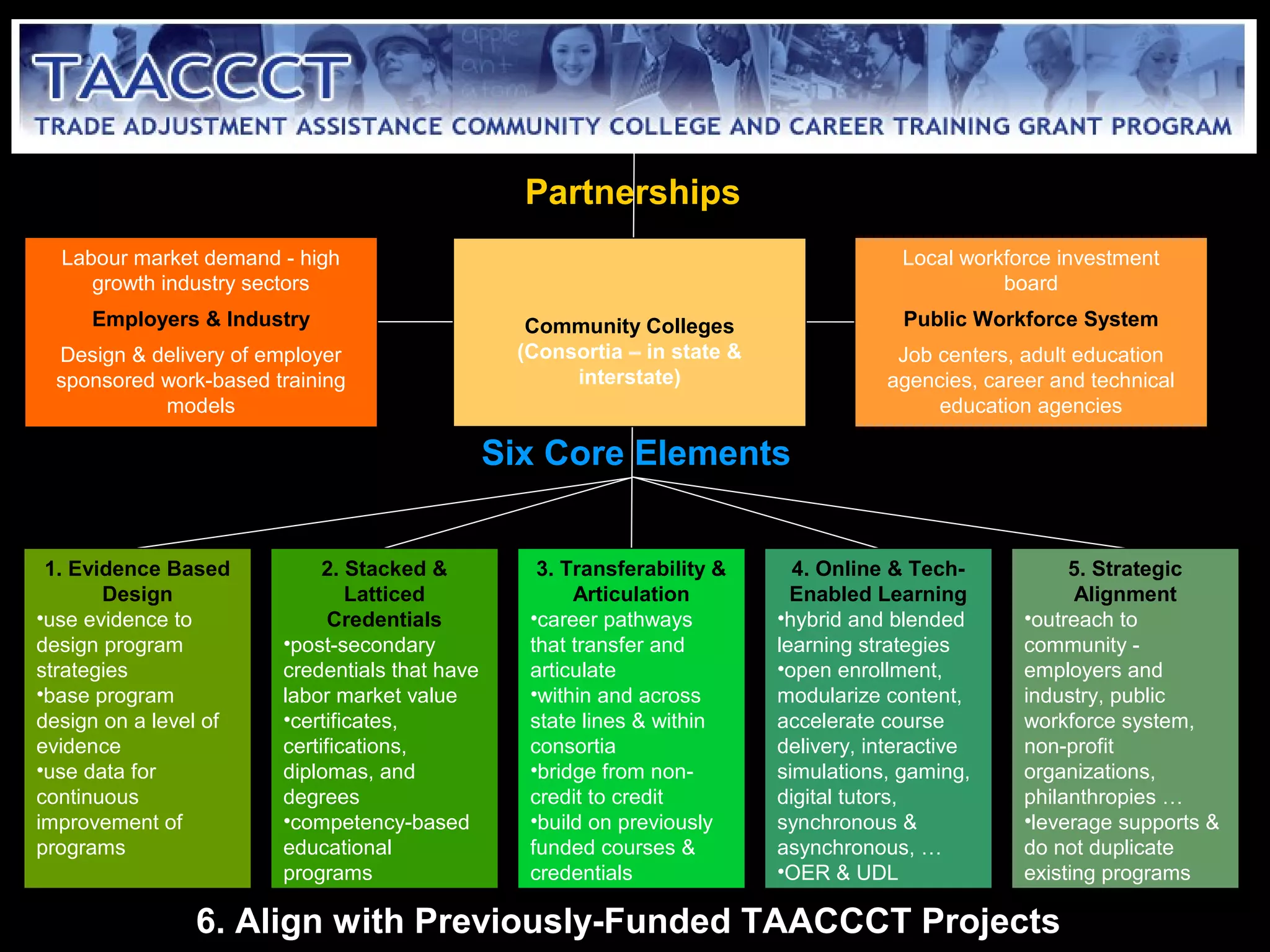 TAACCCT
TRADE ADJUSTMENT ASSISTANCE COMMUNITY COLLEGE AND CAREER TRAINING GRANT PROGRAM

Partnerships

Labour market demand - high growth industry sectors
Employers & Industry
Design & delivery of employer sponsored work-based training models

Community Colleges
(Consortia – in state & interstate)

Local workforce investment board
Public Workforce System
Job centers, adult education agencies, career and technical education agencies

Six Core Elements

1. Evidence Based Design
•use evidence to design program strategies
•base program design on a level of evidence
•use data for continuous improvement of programs

2. Stacked & Latticed Credentials
•post-secondary credentials that have labor market value
•certificates, certifications, diplomas, and degrees
•competency-based educational programs

3. Transferability & Articulation
•career pathways that transfer and articulate
•within and across state lines & within consortia
•bridge from non-credit to credit
•build on previously funded courses & credentials

4. Online & Tech-Enabled Learning
•hybrid and blended learning strategies
•open enrollment, modularize content, accelerate course delivery, interactive simulations, gaming, digital tutors, synchronous & asynchronous, …
•OER & UDL

5. Strategic Alignment
•outreach to community - employers and industry, public workforce system, non-profit organizations, philanthropies …
•leverage supports & do not duplicate existing programs

6. Align with Previously-Funded TAACCCT Projects